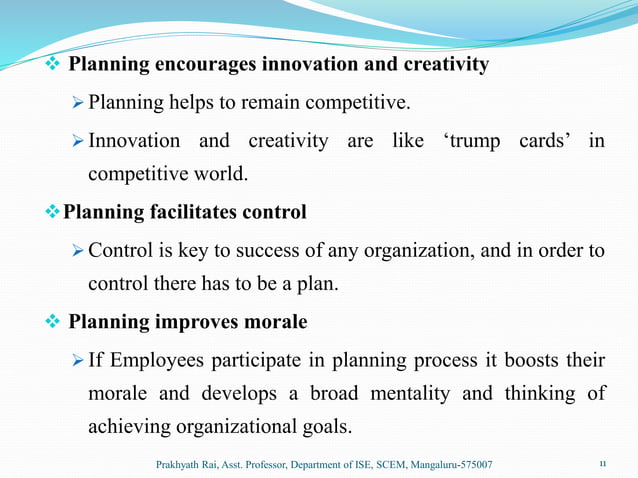 ❖ Planning encourages innovation and creativity

➢ Planning helps to remain competitive.

➢ Innovation and creativity are like ‘trump cards’ in competitive world.

❖ Planning facilitates control

➢ Control is key to success of any organization, and in order to control there has to be a plan.

❖ Planning improves morale

➢ If Employees participate in planning process it boosts their morale and develops a broad mentality and thinking of achieving organizational goals.

Prakhyath Rai, Asst. Professor, Department of ISE, SCEM, Mangaluru-575007

11